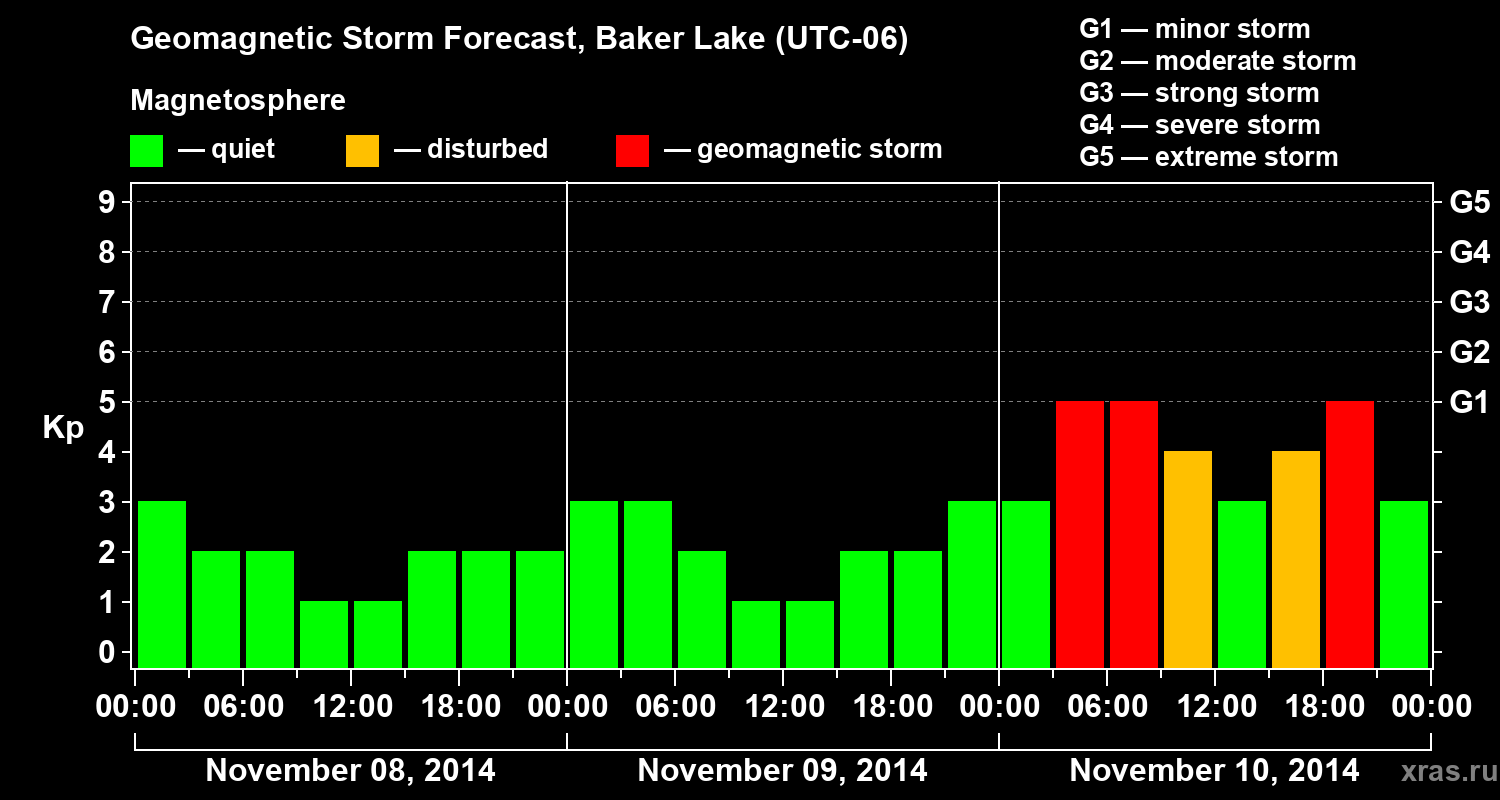 Geomagnetic Storm Forecast, Baker Lake (UTC-06)

Magnetosphere

— quiet — disturbed — geomagnetic storm

G1 — minor storm
G2 — moderate storm
G3 — strong storm
G4 — severe storm
G5 — extreme storm

Kp

9
8
7
6
5
4
3
2
1
0

G5
G4
G3
G2
G1

00:00 06:00 12:00 18:00 00:00 06:00 12:00 18:00 00:00 06:00 12:00 18:00 00:00

November 08, 2014

November 09, 2014

November 10, 2014

xras.ru